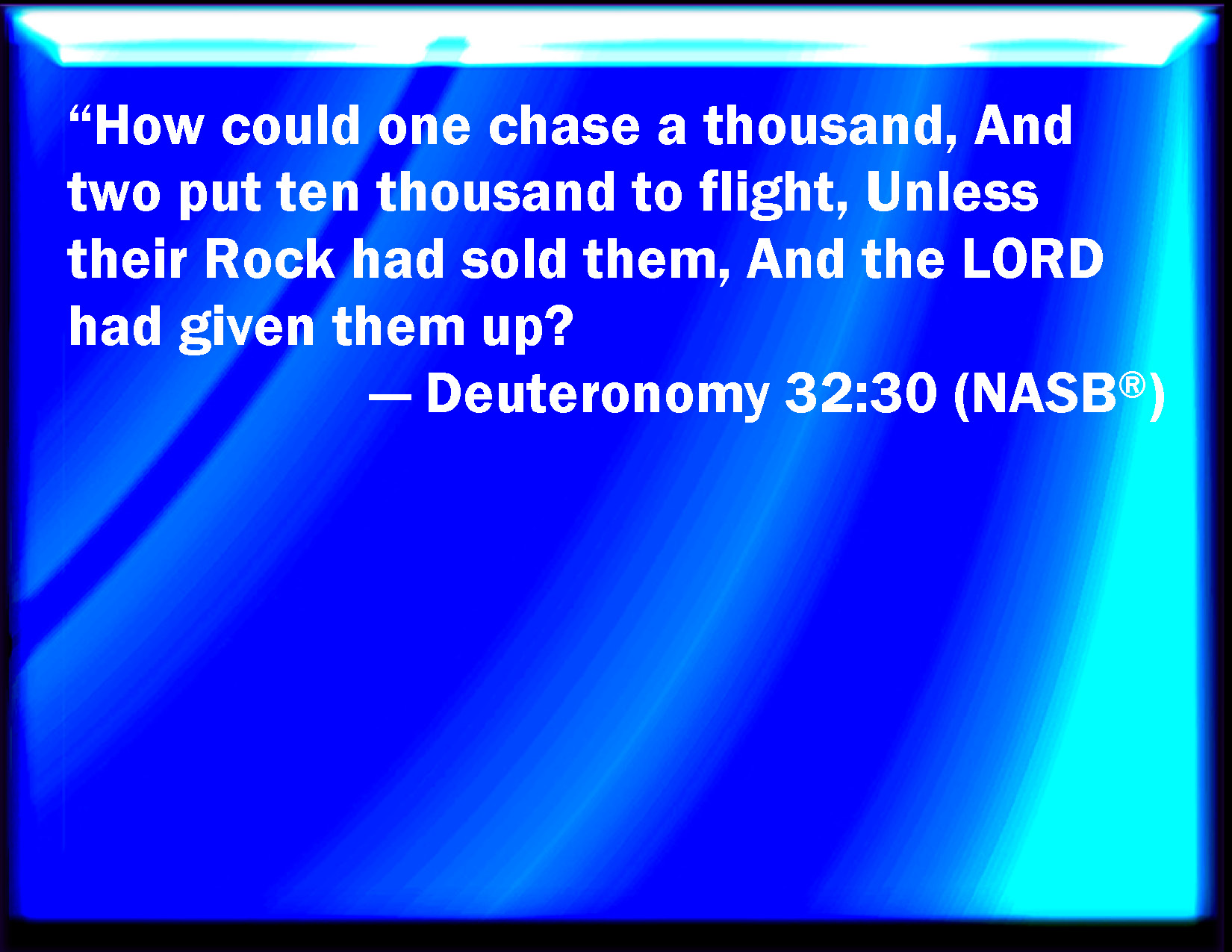 “How could one chase a thousand, And two put ten thousand to flight, Unless their Rock had sold them, And the LORD had given them up?

— Deuteronomy 32:30 (NASB®)